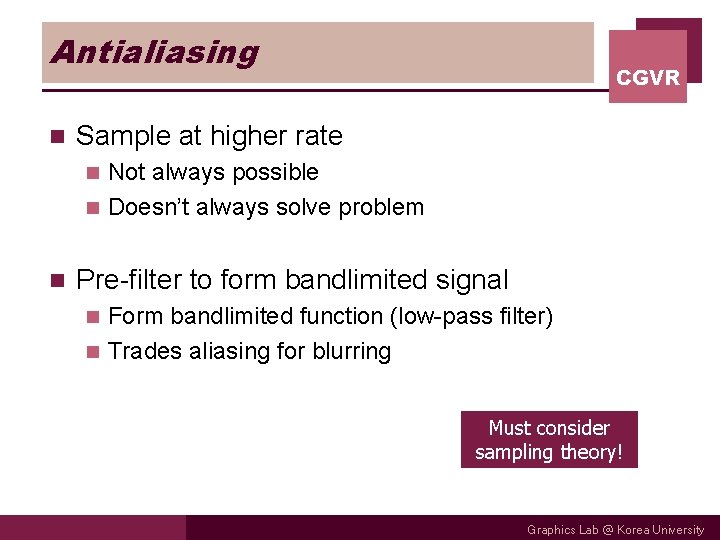 Antialiasing

CGVR

Sample at higher rate
Not always possible
Doesn't always solve problem

Pre-filter to form bandlimited signal
Form bandlimited function (low-pass filter)
Trades aliasing for blurring

Must consider sampling theory!

Graphics Lab @ Korea University